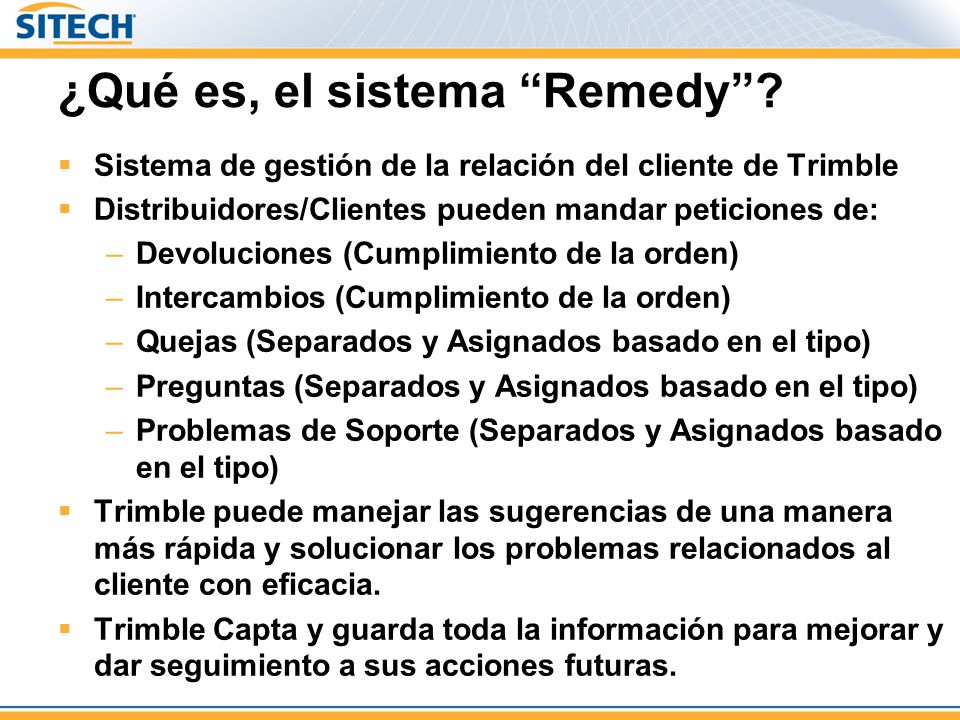 SITECH

¿Qué es, el sistema “Remedy”?

▪ Sistema de gestión de la relación del cliente de Trimble
▪ Distribuidores/Clientes pueden mandar peticiones de:
– Devoluciones (Cumplimiento de la orden)
– Intercambios (Cumplimiento de la orden)
– Quejas (Separados y Asignados basado en el tipo)
– Preguntas (Separados y Asignados basado en el tipo)
– Problemas de Soporte (Separados y Asignados basado en el tipo)
▪ Trimble puede manejar las sugerencias de una manera más rápida y solucionar los problemas relacionados al cliente con eficacia.
▪ Trimble Capta y guarda toda la información para mejorar y dar seguimiento a sus acciones futuras.